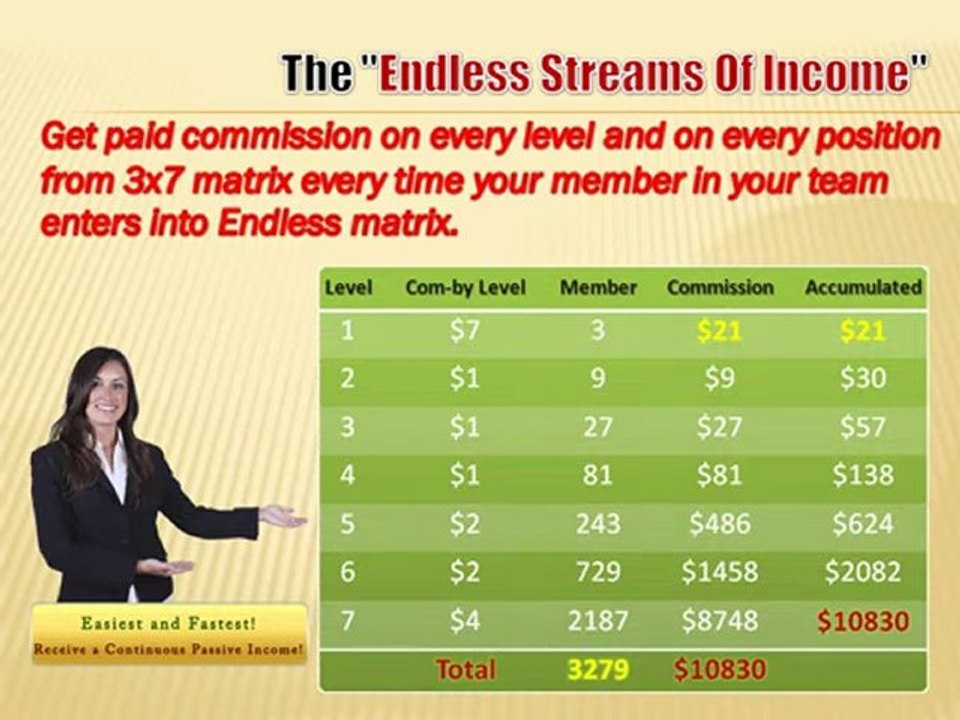 The "Endless Streams Of Income"

Get paid commission on every level and on every position from 3x7 matrix every time your member in your team enters into Endless matrix.

| Level | Com-by Level | Member | Commission | Accumulated |
|---|---|---|---|---|
| 1 | \$7 | 3 | \$21 | \$21 |
| 2 | \$1 | 9 | \$9 | \$30 |
| 3 | \$1 | 27 | \$27 | \$57 |
| 4 | \$1 | 81 | \$81 | \$138 |
| 5 | \$2 | 243 | \$486 | \$624 |
| 6 | \$2 | 729 | \$1458 | \$2082 |
| 7 | \$4 | 2187 | \$8748 | \$10830 |
| | Total | 3279 | \$10830 | |

Easiest and Fastest!
Receive a Continuous Passive Income!